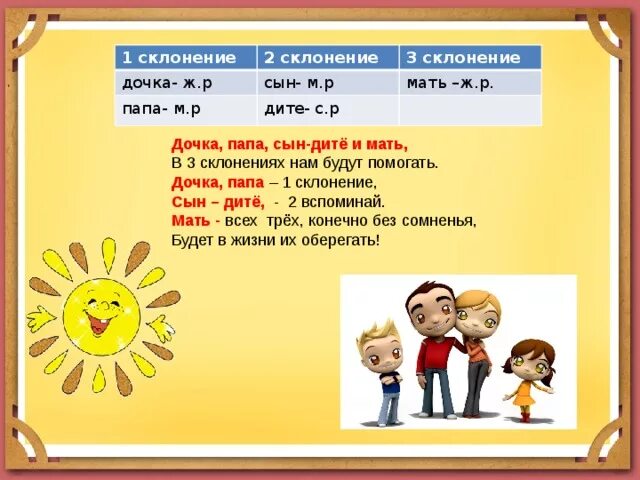 | 1 склонение | 2 склонение | 3 склонение |
|---|---|---|
| дочка- ж.р | сын- м.р | мать –ж.р. |
| папа- м.р | дите- с.р | |

Дочка, папа, сын-дитё и мать,
В 3 склонениях нам будут помогать.
Дочка, папа – 1 склонение,
Сын – дитё, - 2 вспоминай.
Мать - всех трёх, конечно без сомненья,
Будет в жизни их оберегать!